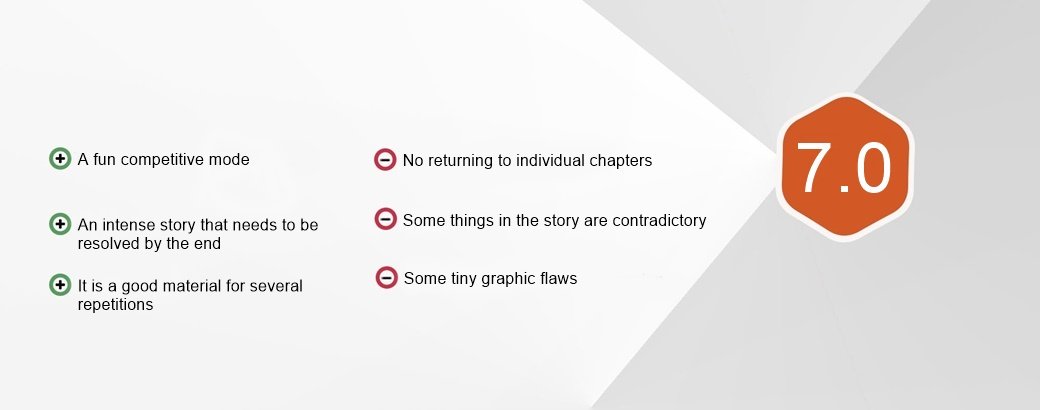 A fun competitive mode

An intense story that needs to be resolved by the end

It is a good material for several repetitions

No returning to individual chapters

Some things in the story are contradictory

Some tiny graphic flaws

7.0